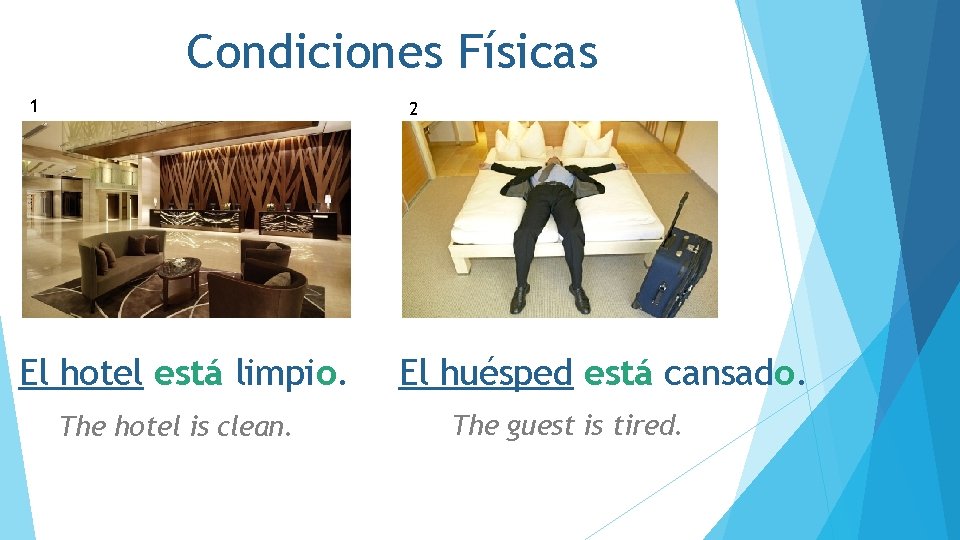 Condiciones Físicas

1

2

El hotel está limpio.

The hotel is clean.

El huésped está cansado.

The guest is tired.